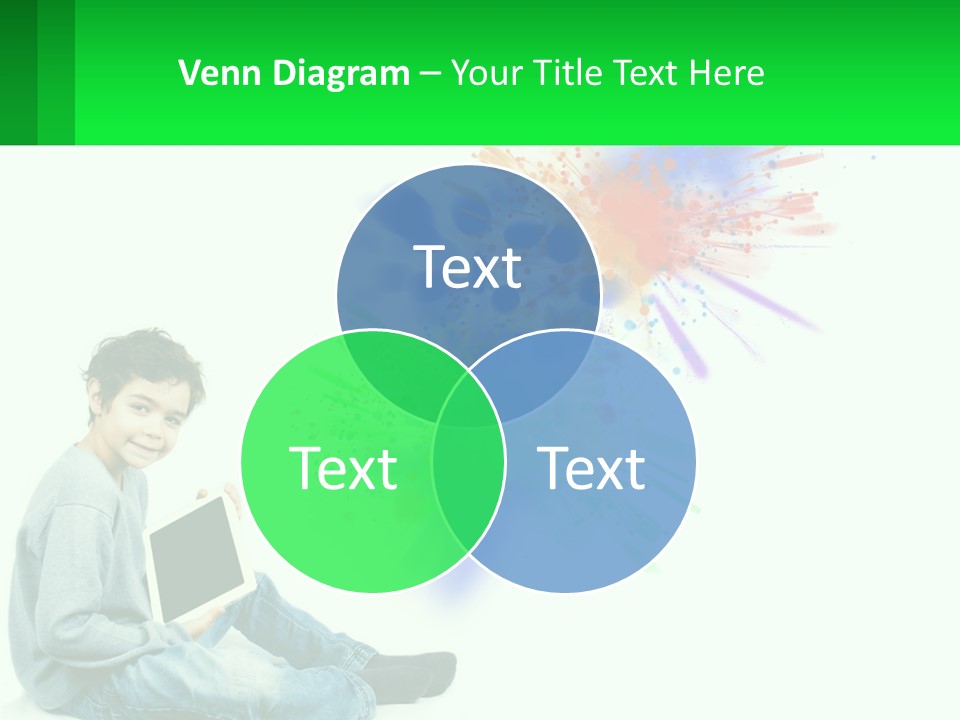 Venn Diagram – Your Title Text Here

Text

Text

Text